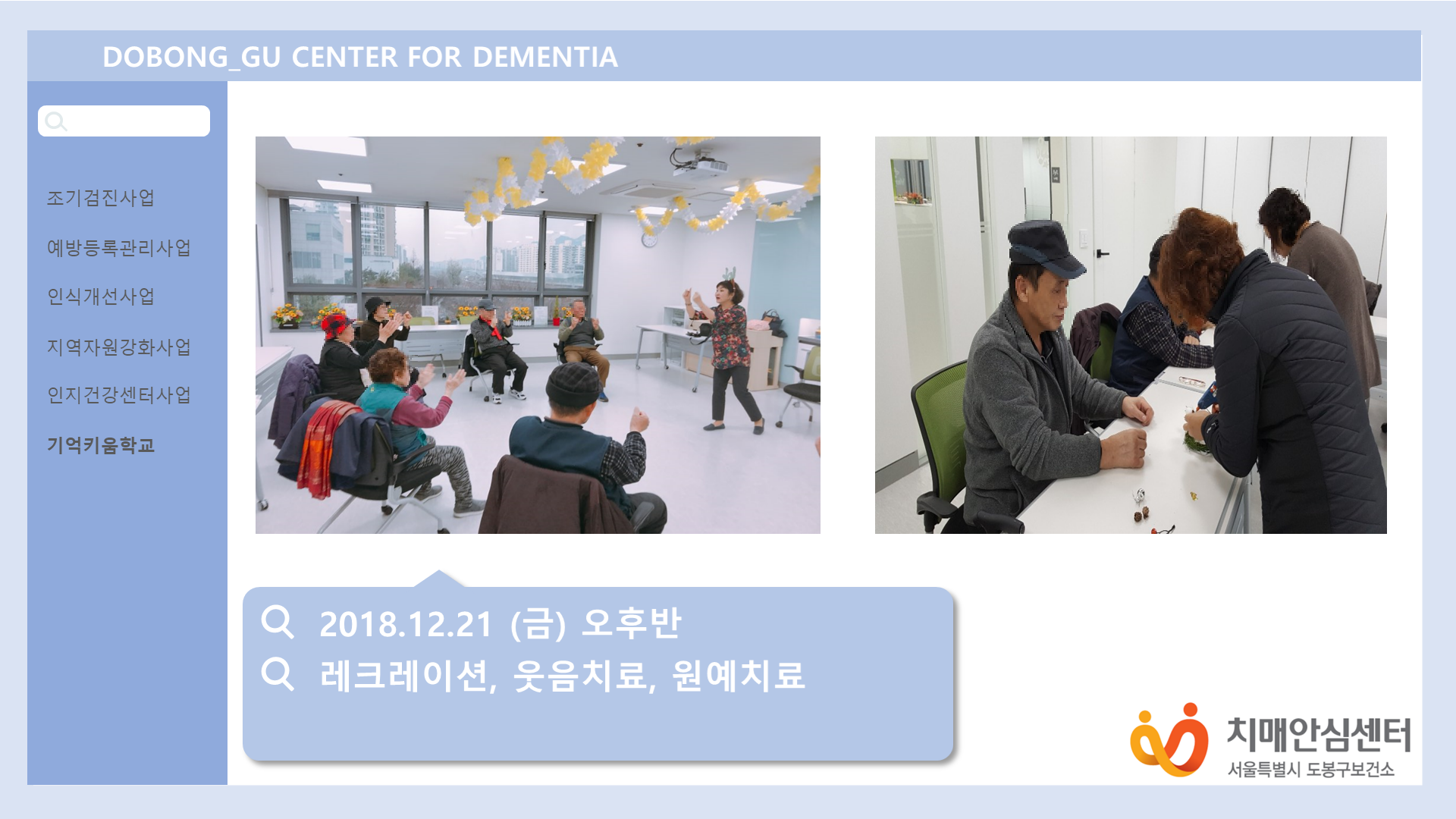 DOBONG_GU CENTER FOR DEMENTIA

조기검진사업

예방등록관리사업

인식개선사업

지역자원강화사업

인지건강센터사업

기억키움학교

2018.12.21 (금) 오후반

레크레이션, 웃음치료, 원예치료

치매안심센터
서울특별시 도봉구보건소